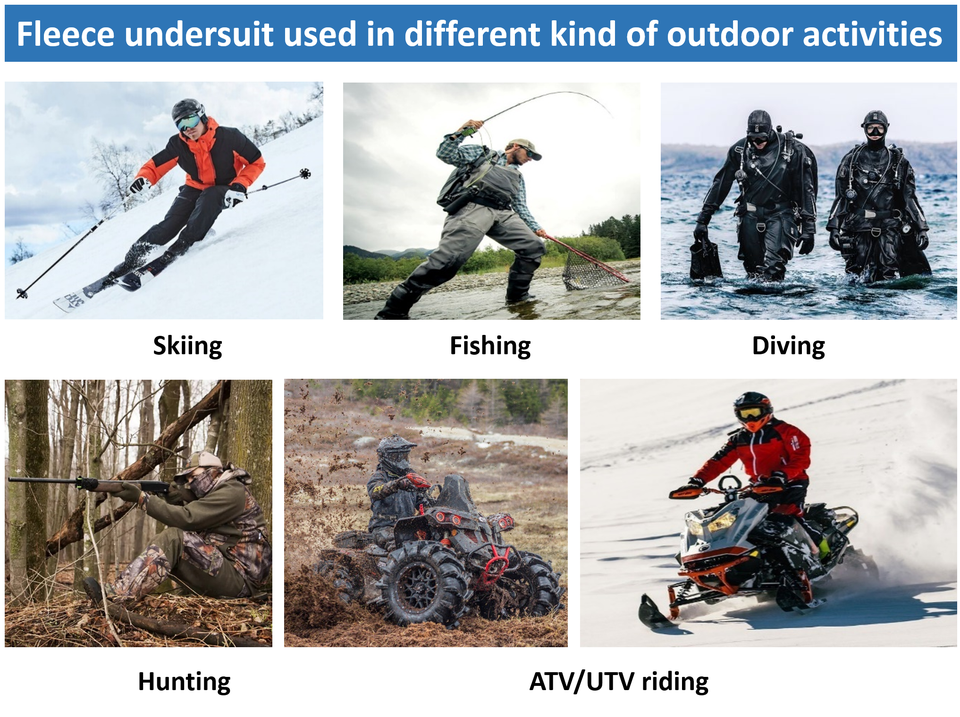 Fleece undersuit used in different kind of outdoor activities

Skiing

Fishing

Diving

Hunting

ATV/UTV riding